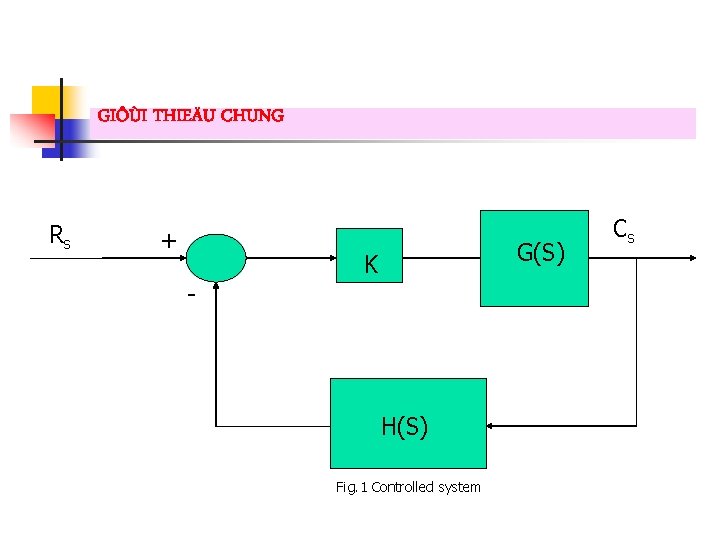 GIÔÙI THIEÄU CHUNG

$R_s$

+

-

K

G(S)

$C_s$

H(S)

Fig. 1 Controlled system